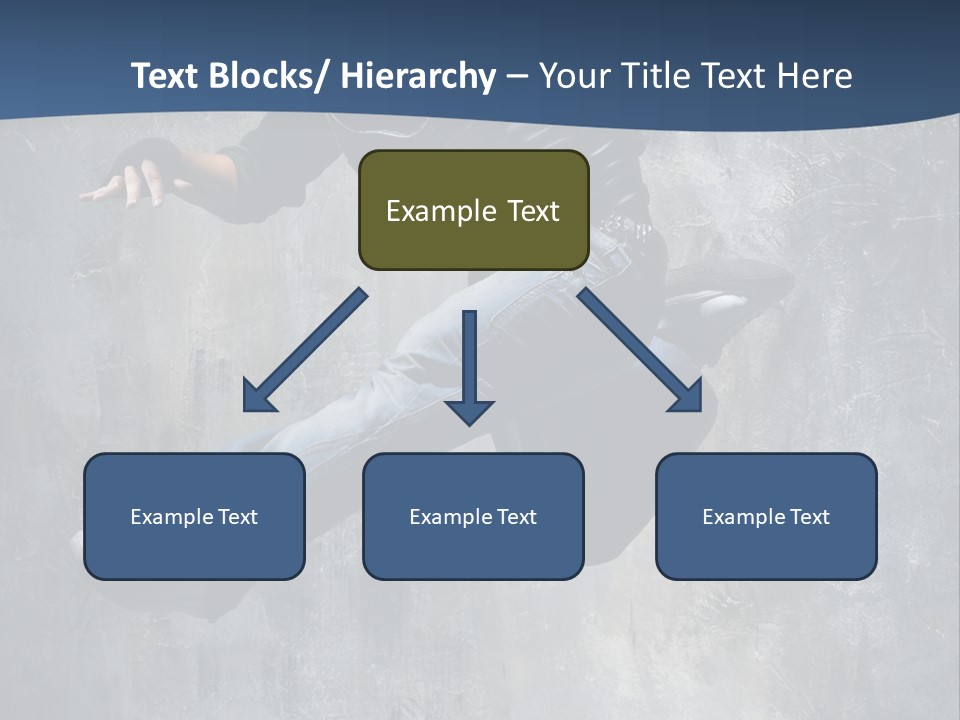 Text Blocks/ Hierarchy – Your Title Text Here

Example Text

Example Text

Example Text

Example Text